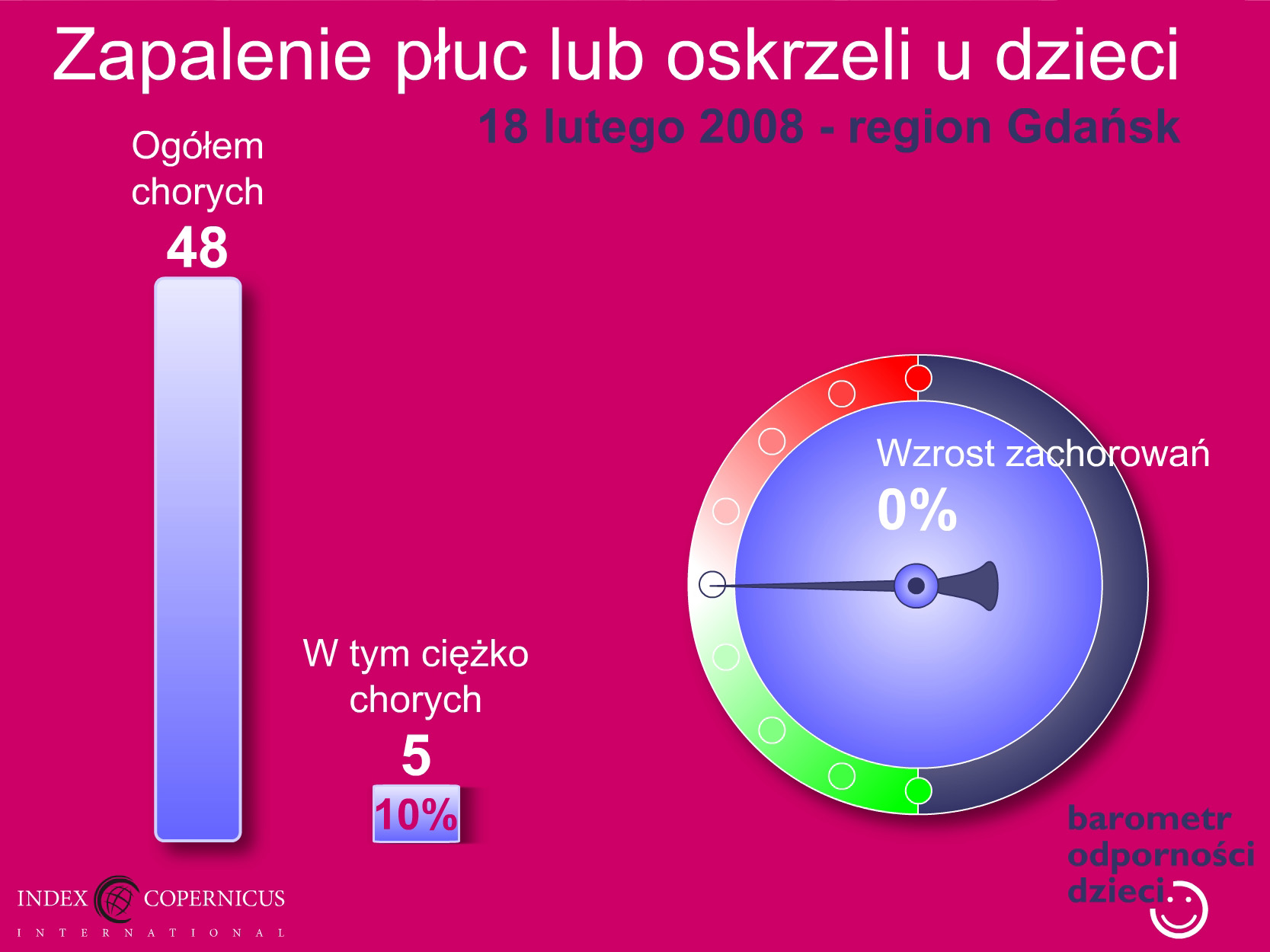 Zapalenie płuc lub oskrzeli u dzieci

18 lutego 2008 - region Gdańsk

Ogółem chorych

48

W tym ciężko chorych

5

10%

Wzrost zachorowań

0%

barometr odporności dzieci

INDEX COPERNICUS
INTERNATIONAL